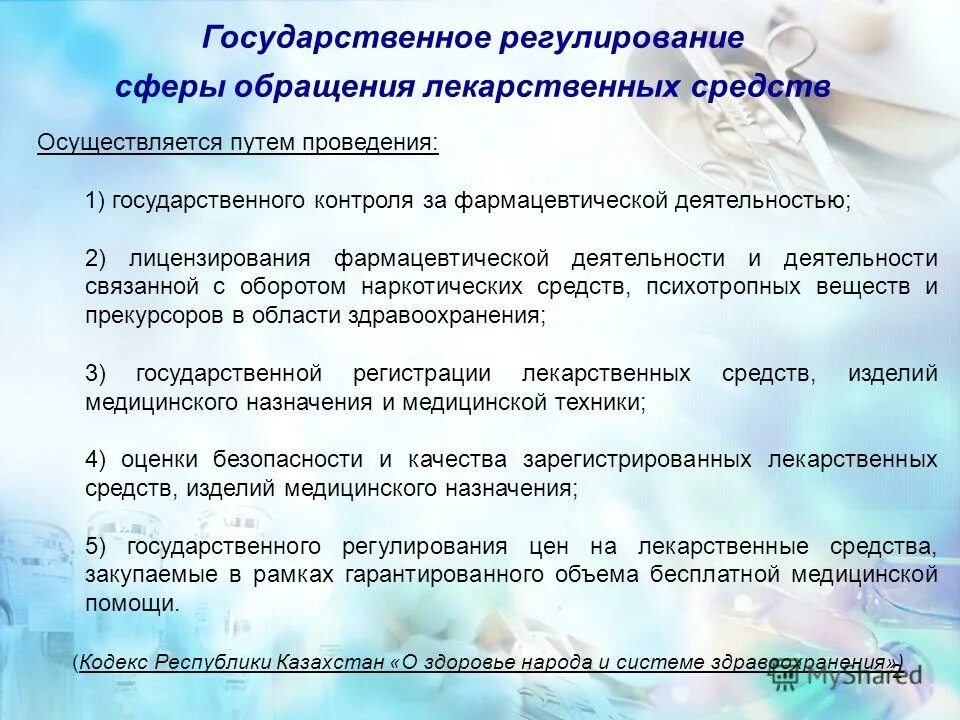 Государственное регулирование сферы обращения лекарственных средств

Осуществляется путем проведения:

1) государственного контроля за фармацевтической деятельностью;

2) лицензирования фармацевтической деятельности и деятельности связанной с оборотом наркотических средств, психотропных веществ и прекурсоров в области здравоохранения;

3) государственной регистрации лекарственных средств, изделий медицинского назначения и медицинской техники;

4) оценки безопасности и качества зарегистрированных лекарственных средств, изделий медицинского назначения;

5) государственного регулирования цен на лекарственные средства, закупаемые в рамках гарантированного объема бесплатной медицинской помощи.

(Кодекс Республики Казахстан «О здоровье народа и системе здравоохранения»)

2

MyShared